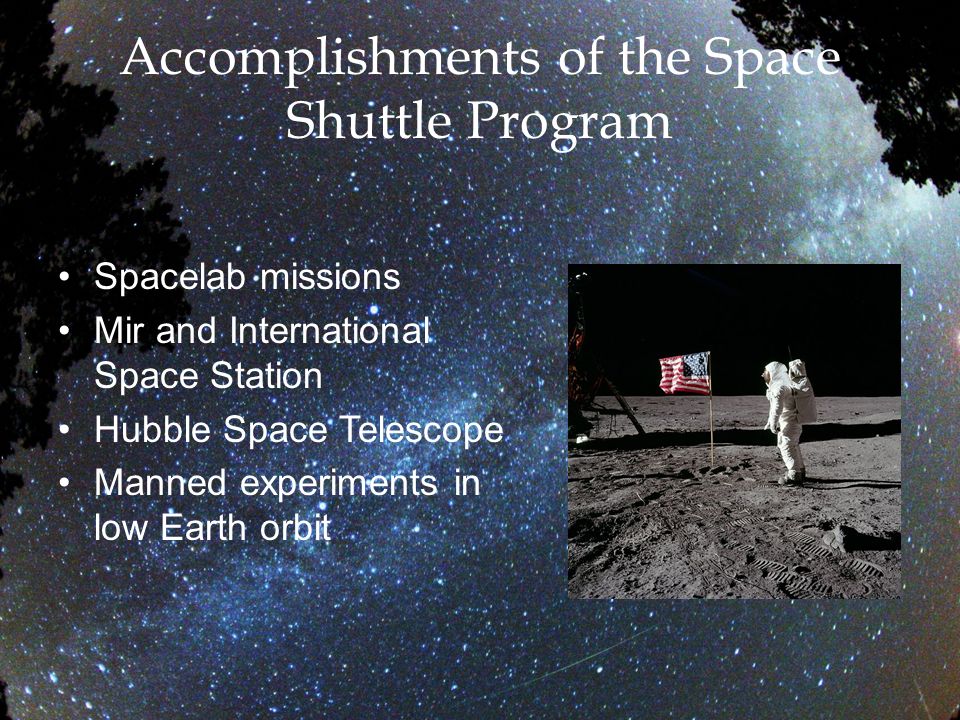 Accomplishments of the Space Shuttle Program

• Spacelab missions
• Mir and International Space Station
• Hubble Space Telescope
• Manned experiments in low Earth orbit